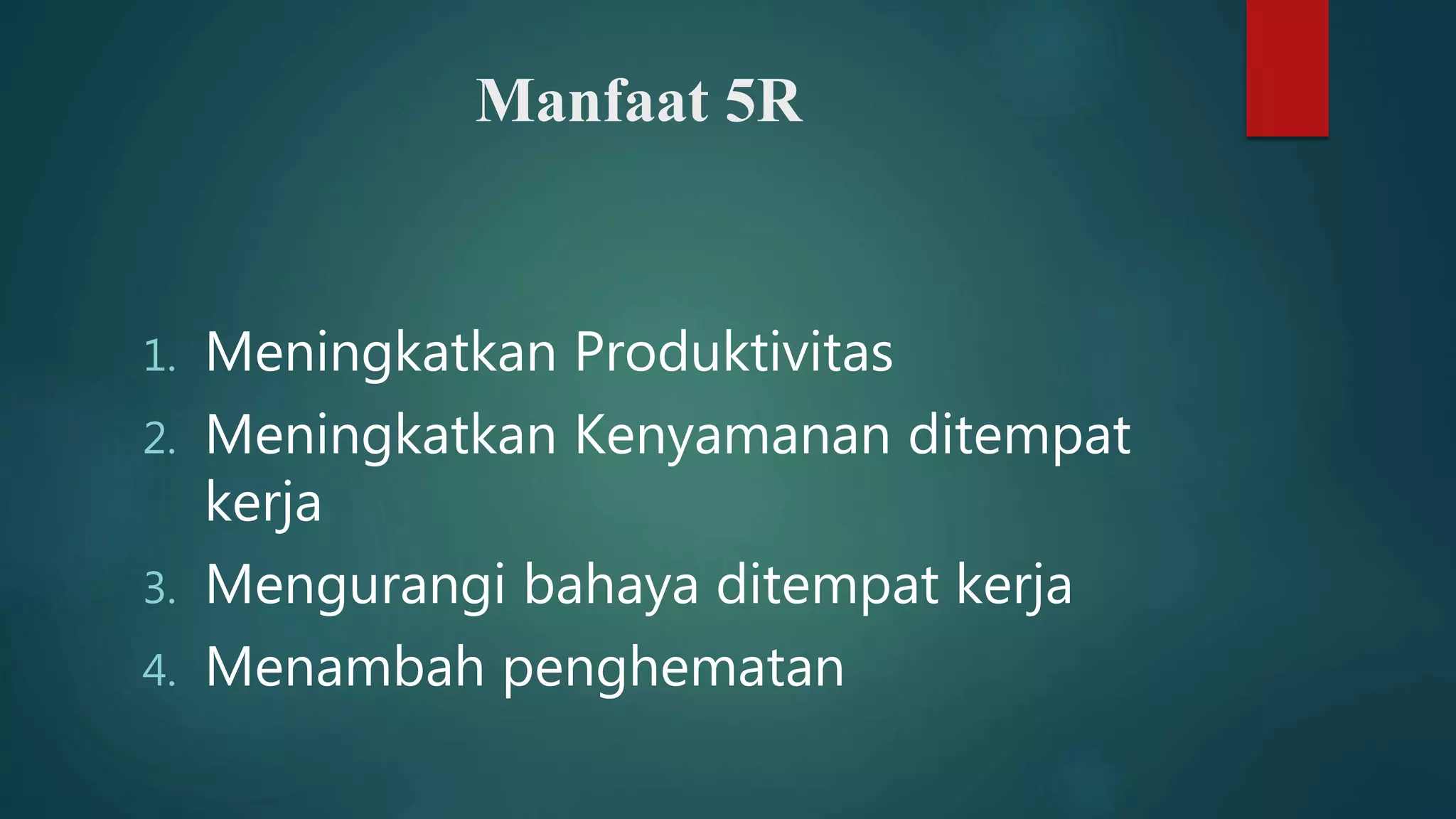 Manfaat 5R

1. Meningkatkan Produktivitas
2. Meningkatkan Kenyamanan ditempat kerja
3. Mengurangi bahaya ditempat kerja
4. Menambah penghematan